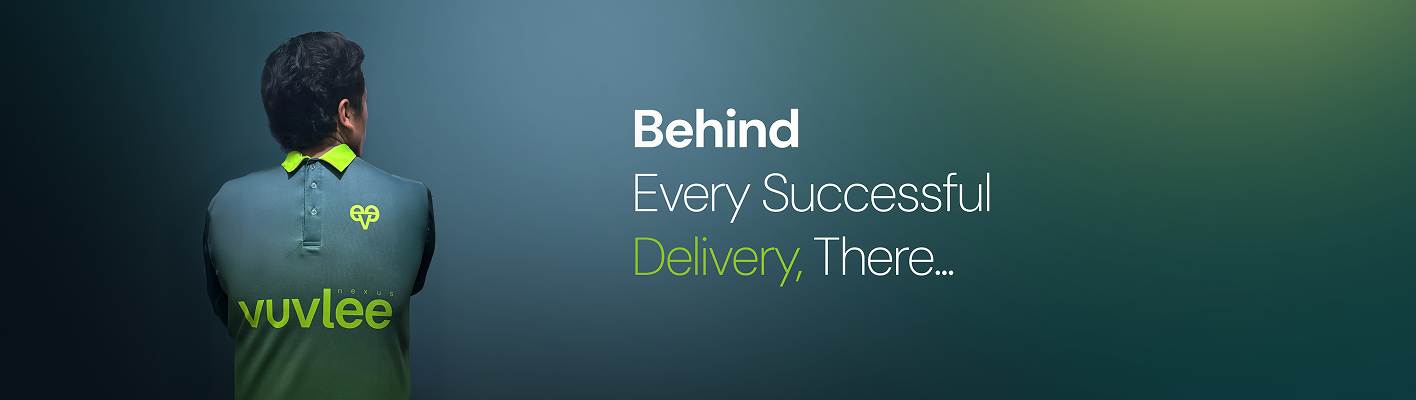 nexus
vuvlee

Behind
Every Successful
Delivery, There...